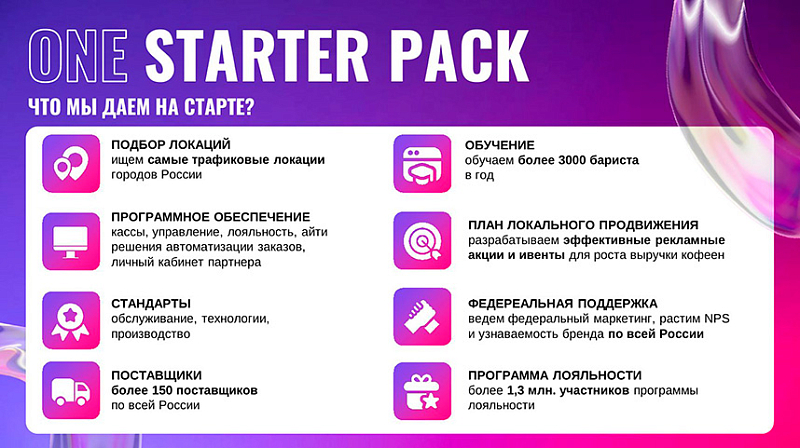 ONE STARTER PACK

ЧТО МЫ ДАЕМ НА СТАРТЕ?

ПОДБОР ЛОКАЦИЙ
ищем самые трафиковые локации городов России

ПРОГРАММНОЕ ОБЕСПЕЧЕНИЕ
кассы, управление, лояльность, айти решения автоматизации заказов, личный кабинет партнера

СТАНДАРТЫ
обслуживание, технологии, производство

ПОСТАВЩИКИ
более 150 поставщиков по всей России

ОБУЧЕНИЕ
обучаем более 3000 бариста в год

ПЛАН ЛОКАЛЬНОГО ПРОДВИЖЕНИЯ
разрабатываем эффективные рекламные акции и ивенты для роста выручки кофеен

ФЕДЕРЕАЛЬНАЯ ПОДДЕРЖКА
ведем федеральный маркетинг, растим NPS и узнаваемость бренда по всей России

ПРОГРАММА ЛОЯЛЬНОСТИ
более 1,3 млн. участников программы лояльности